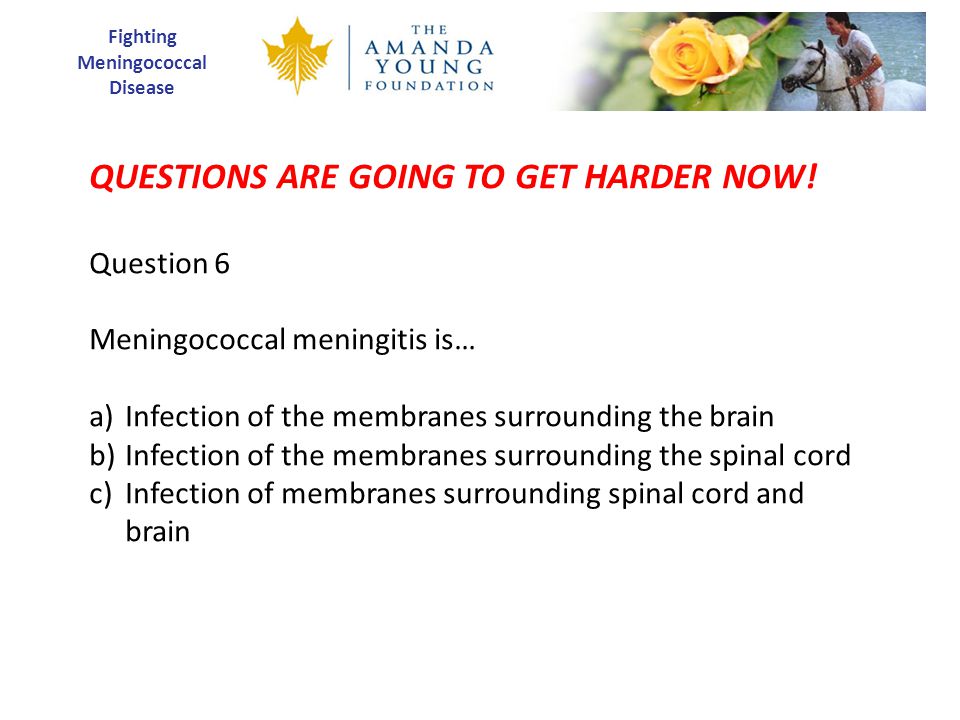 Fighting Meningococcal Disease

THE AMANDA YOUNG FOUNDATION

QUESTIONS ARE GOING TO GET HARDER NOW!

Question 6

Meningococcal meningitis is…

a) Infection of the membranes surrounding the brain
b) Infection of the membranes surrounding the spinal cord
c) Infection of membranes surrounding spinal cord and brain